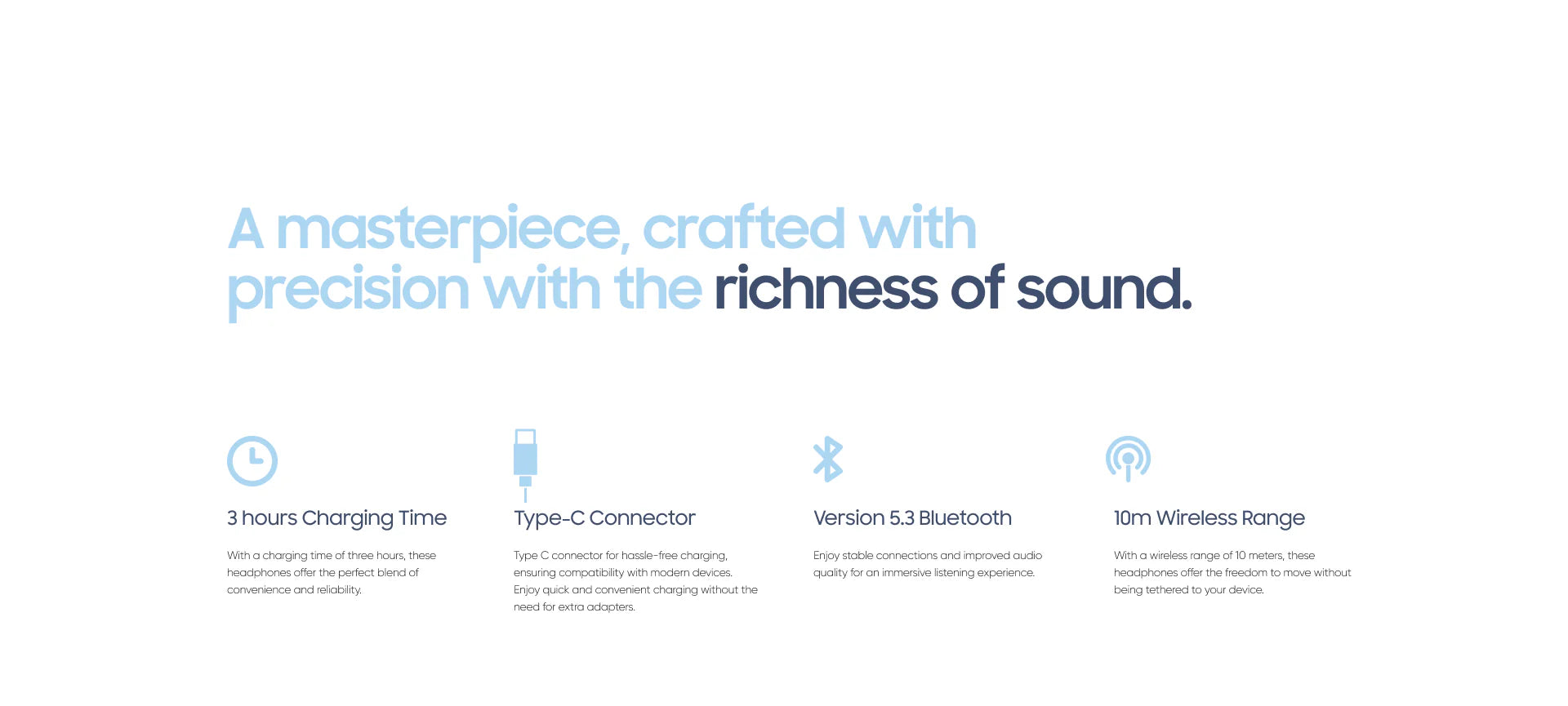 A masterpiece, crafted with precision with the richness of sound.

3 hours Charging Time

With a charging time of three hours, these headphones offer the perfect blend of convenience and reliability.

Type-C Connector

Type C connector for hassle-free charging, ensuring compatibility with modern devices. Enjoy quick and convenient charging without the need for extra adapters.

Version 5.3 Bluetooth

Enjoy stable connections and improved audio quality for an immersive listening experience.

10m Wireless Range

With a wireless range of 10 meters, these headphones offer the freedom to move without being tethered to your device.